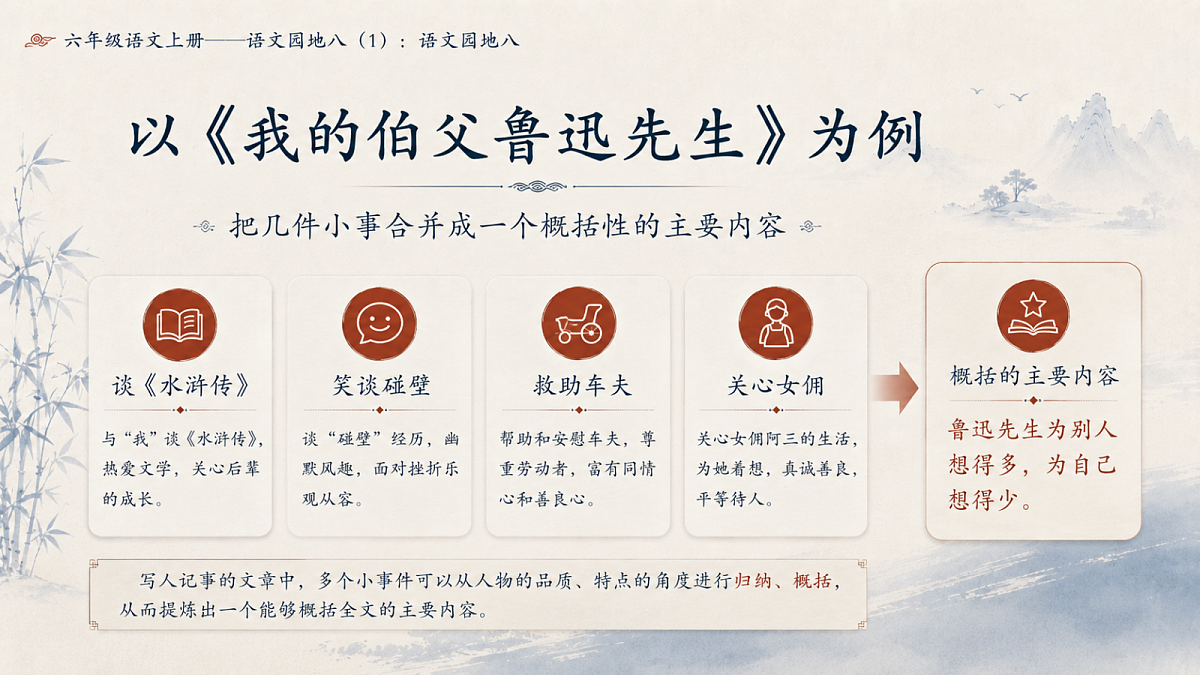 六年级语文上册——语文园地八（1）：语文园地八

以《我的伯父鲁迅先生》为例

把几件小事合并成一个概括性的主要内容

谈《水浒传》

与“我”谈《水浒传》，热爱文学，关心后辈的成长。

笑谈碰壁

谈“碰壁”经历，幽默风趣，面对挫折乐观从容。

救助车夫

帮助和安慰车夫，尊重劳动者，富有同情心和善良心。

关心女佣

关心女佣阿三的生活，为她着想，真诚善良，平等待人。

概括的主要内容

鲁迅先生为别人想得多，为自己想得少。

写人记事的文章中，多个小事件可以从人物的品质、特点的角度进行归纳、概括，从而提炼出一个能够概括全文的主要内容。